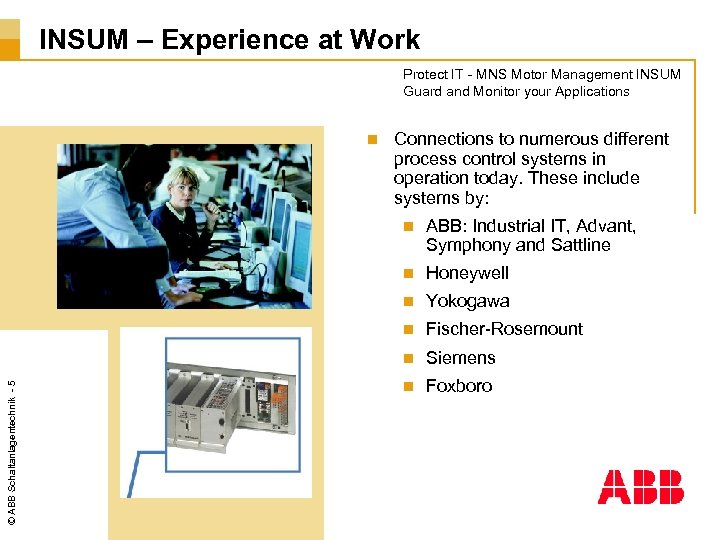 INSUM – Experience at Work

Protect IT - MNS Motor Management INSUM
Guard and Monitor your Applications

Connections to numerous different process control systems in operation today. These include systems by:

ABB: Industrial IT, Advant, Symphony and Sattline

Honeywell

Yokogawa

Fischer-Rosemount

Siemens

Foxboro

© ABB Schaltanlagentechnik - 5

ABB